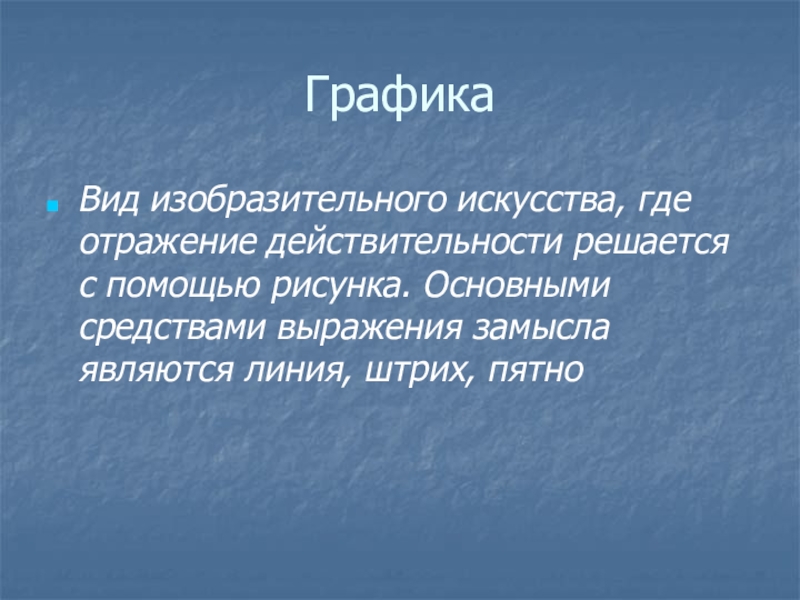 Графика

Вид изобразительного искусства, где отражение действительности решается с помощью рисунка. Основными средствами выражения замысла являются линия, штрих, пятно